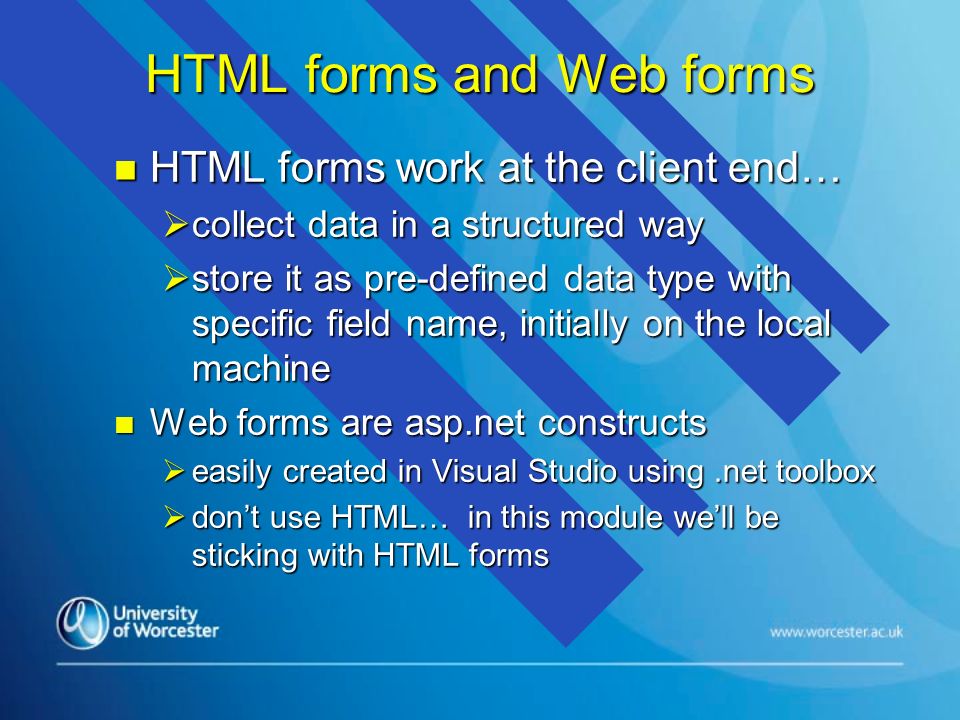 HTML forms and Web forms

HTML forms work at the client end…

collect data in a structured way

store it as pre-defined data type with specific field name, initially on the local machine

Web forms are asp.net constructs

easily created in Visual Studio using .net toolbox

don't use HTML… in this module we'll be sticking with HTML forms

University of Worcester

www.worcester.ac.uk